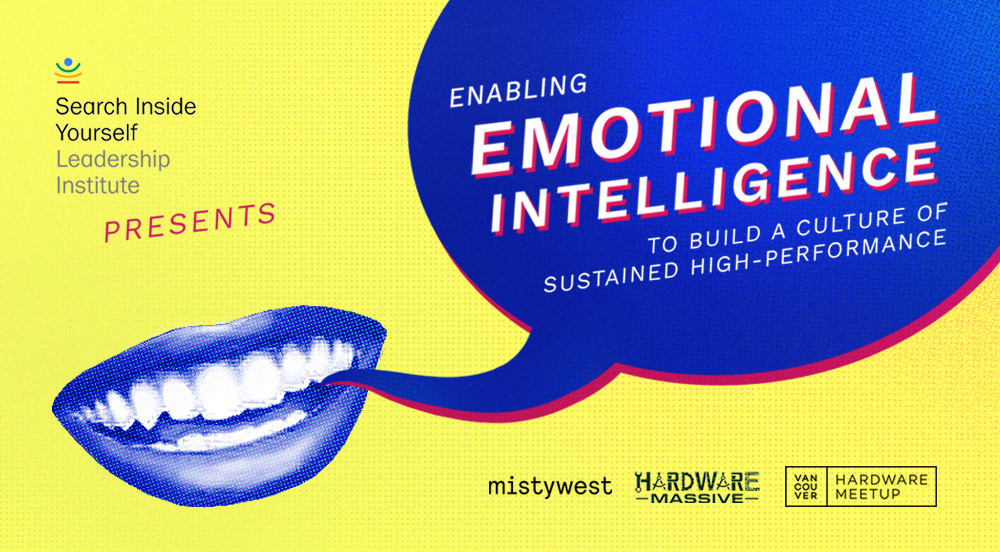 Search Inside Yourself Leadership Institute

PRESENTS

ENABLING
EMOTIONAL INTELLIGENCE
TO BUILD A CULTURE OF SUSTAINED HIGH-PERFORMANCE

mistywest

HARDWARE MASSIVE

VAN COU VER HARDWARE MEETUP